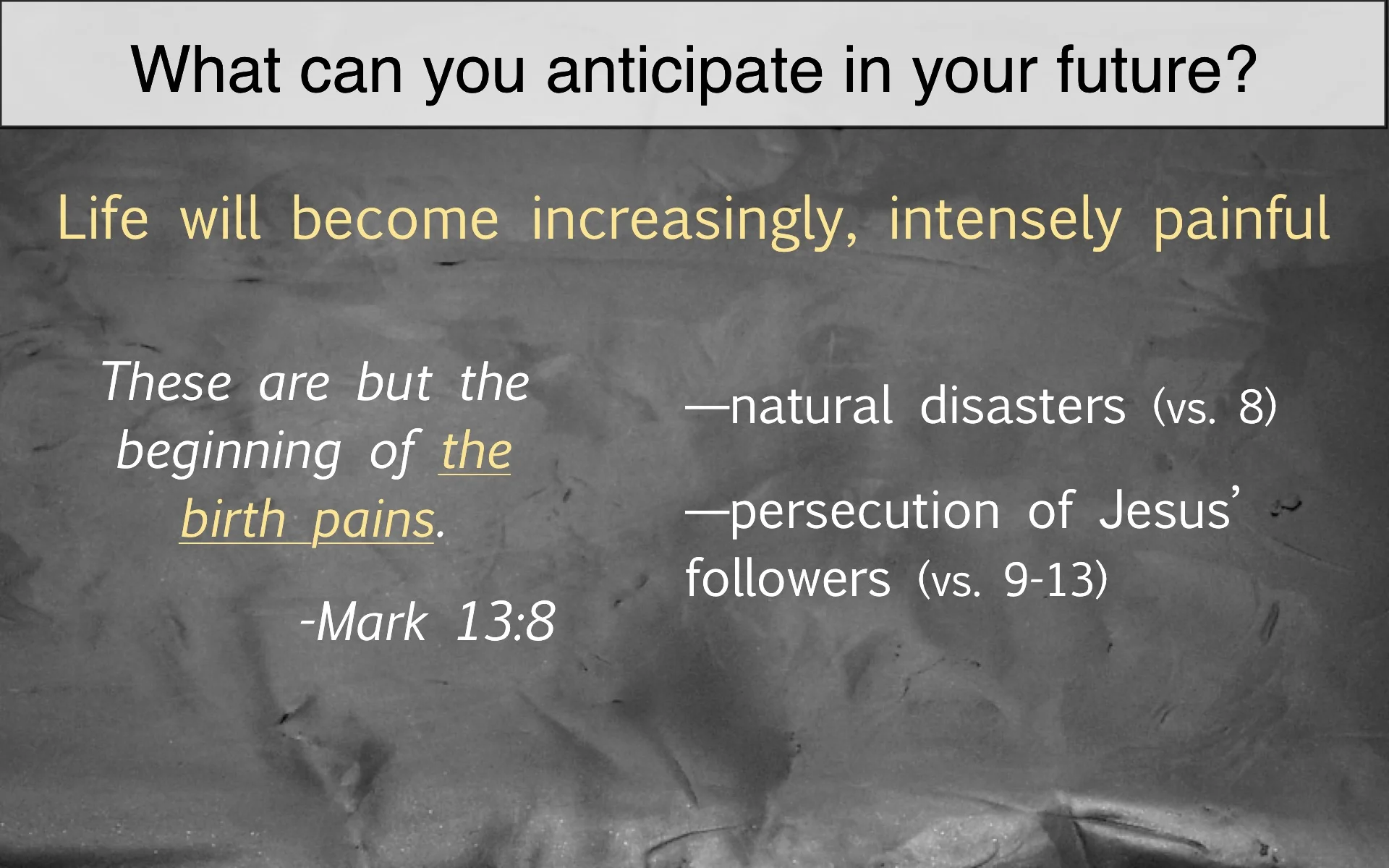 What can you anticipate in your future?

Life will become increasingly, intensely painful

These are but the beginning of the birth pains.

-Mark 13:8

—natural disasters (vs. 8)

—persecution of Jesus' followers (vs. 9-13)